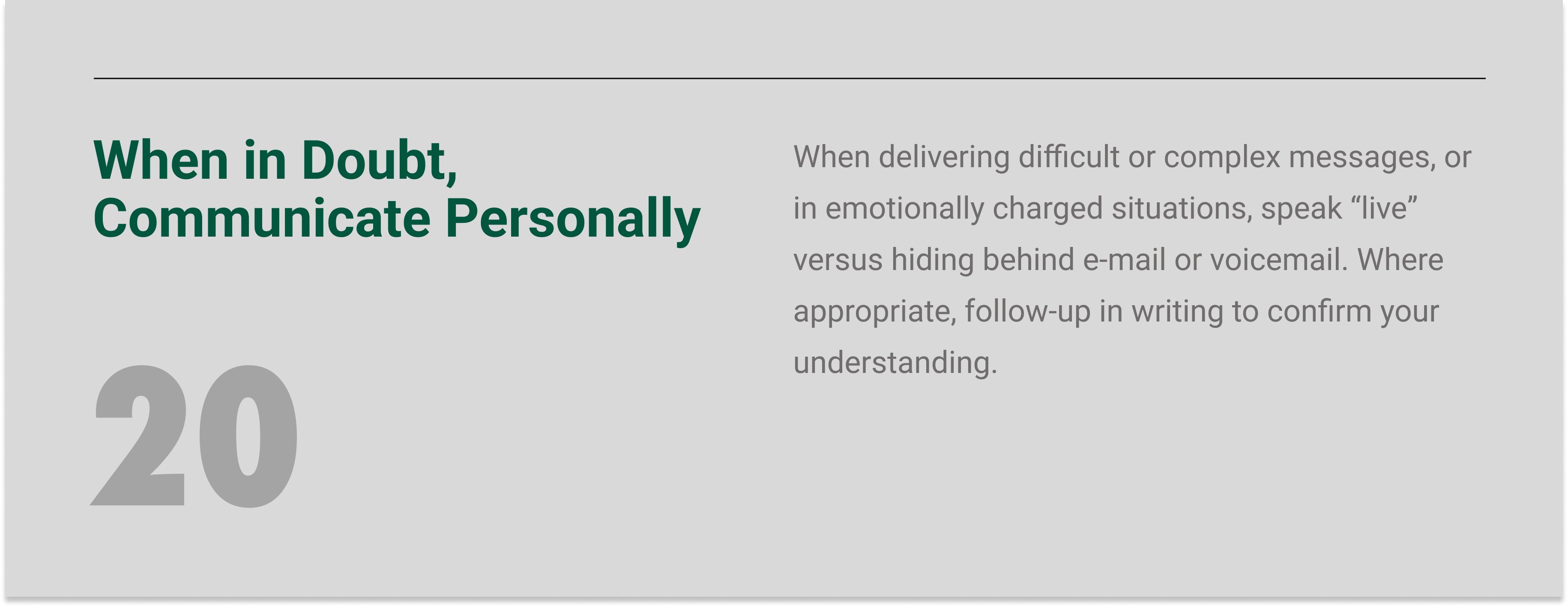 When in Doubt, Communicate Personally

20

When delivering difficult or complex messages, or in emotionally charged situations, speak “live” versus hiding behind e-mail or voicemail. Where appropriate, follow-up in writing to confirm your understanding.